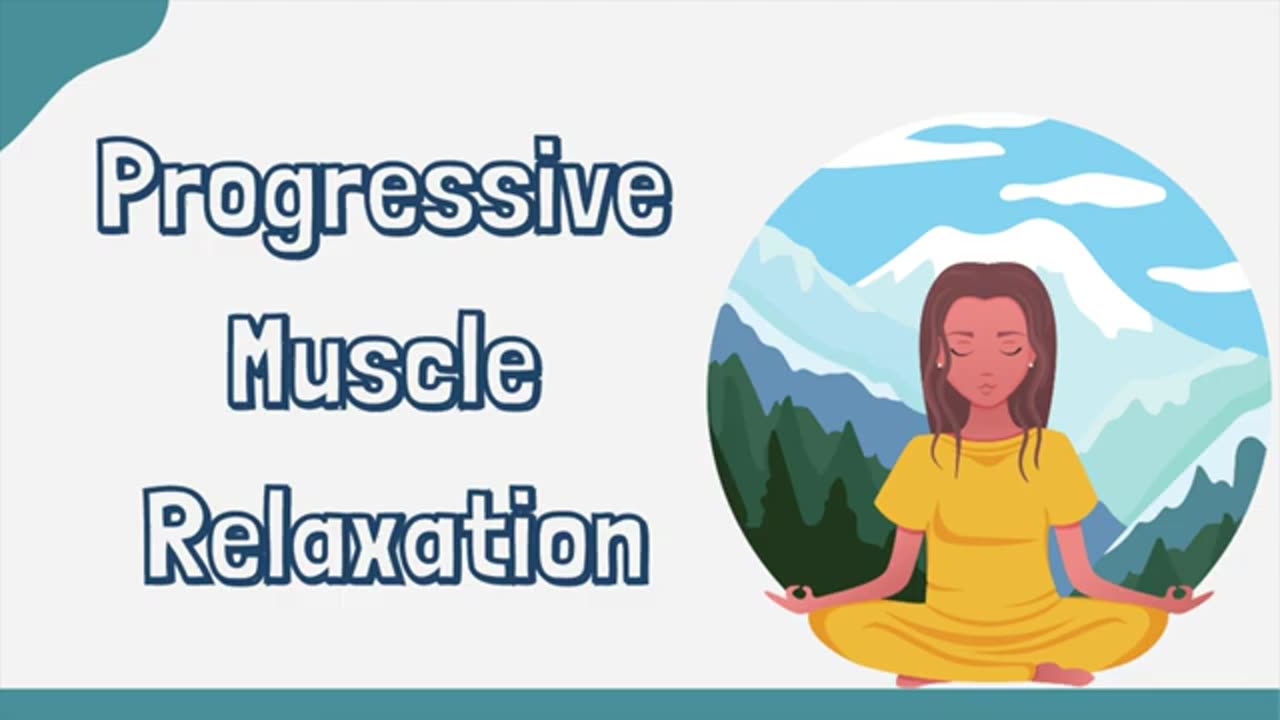 Progressive
Muscle
Relaxation